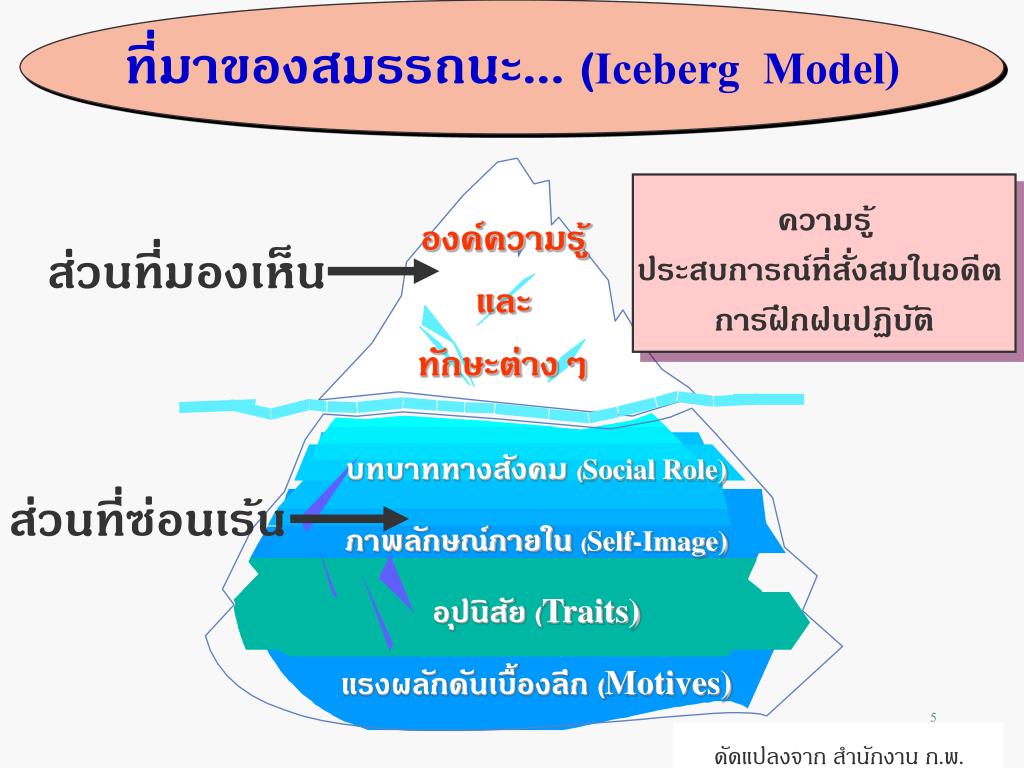 ที่มาของสมรรถนะ... (Iceberg Model)

ส่วนที่มองเห็น

องค์ความรู้
และ
ทักษะต่าง ๆ

ความรู้
ประสบการณ์ที่สั่งสมในอดีต
การฝึกฝนปฏิบัติ

ส่วนที่ซ่อนเร้น

บทบาททางสังคม (Social Role)

ภาพลักษณ์ภายใน (Self-Image)

อุปนิสัย (Traits)

แรงผลักดันเบื้องลึก (Motives)

5

ดัดแปลงจาก สำนักงาน ก.พ.